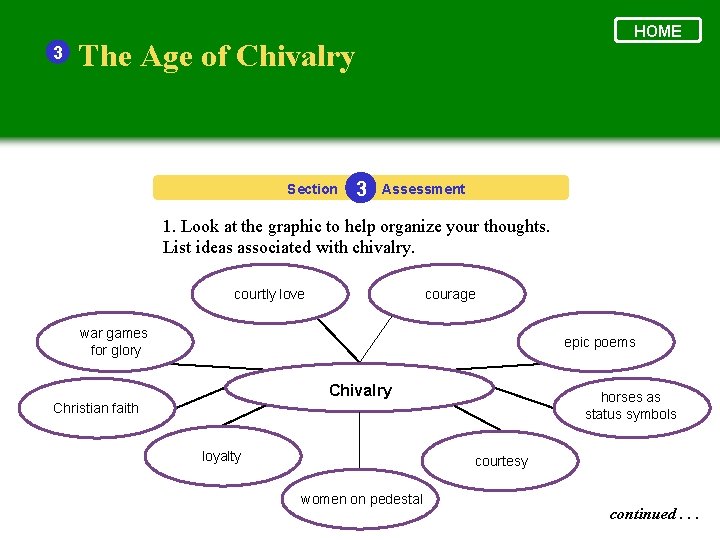 HOME

3 The Age of Chivalry

Section 3 Assessment

1. Look at the graphic to help organize your thoughts. List ideas associated with chivalry.

courtly love

courage

war games for glory

epic poems

Chivalry

Christian faith

horses as status symbols

loyalty

courtesy

women on pedestal

continued . . .